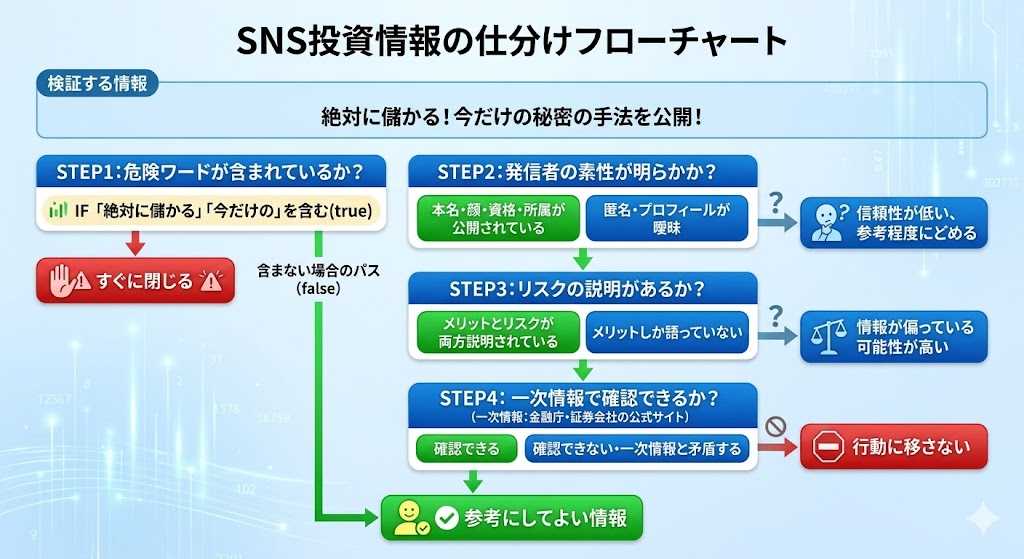 SNS投資情報の仕分けフローチャート

検証する情報

絶対に儲かる！今だけの秘密の手法を公開！

STEP1：危険ワードが含まれているか？

IF「絶対に儲かる」「今だけの」を含む(true)

すぐに閉じる

含まない場合のパス
(false)

STEP2：発信者の素性が明らかか？

本名・顔・資格・所属が公開されている

匿名・プロフィールが曖昧

?

信頼性が低い、参考程度にとどめる

STEP3：リスクの説明があるか？

メリットとリスクが両方説明されている

メリットしか語っていない

?

情報が偏っている可能性が高い

STEP4：一次情報で確認できるか？
（一次情報：金融庁・証券会社の公式サイト）

確認できる

確認できない・一次情報と矛盾する

行動に移さない

参考にしてよい情報